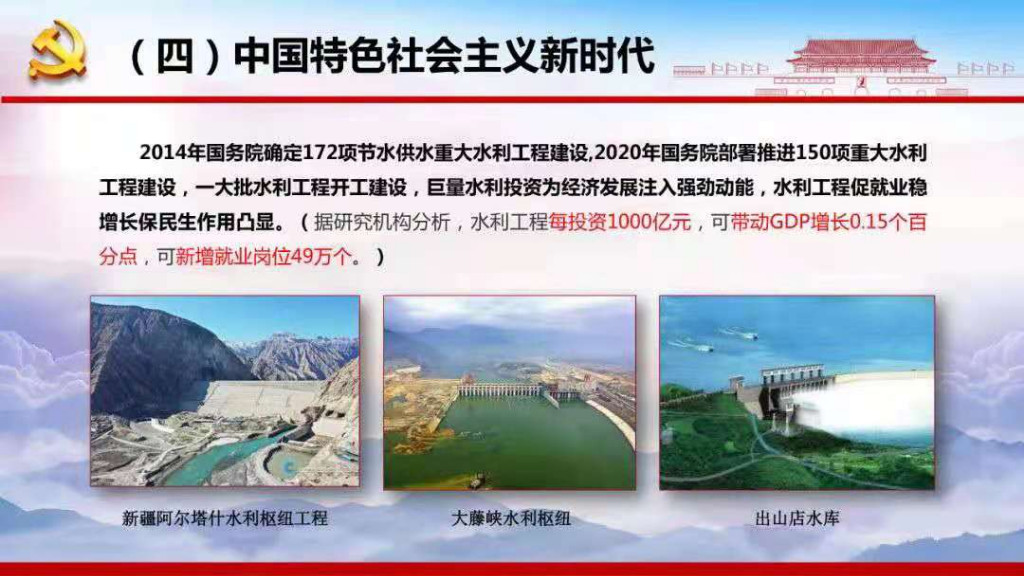 （四）中国特色社会主义新时代

2014年国务院确定172项节水供水重大水利工程建设，2020年国务院部署推进150项重大水利工程建设，一大批水利工程开工建设，巨量水利投资为经济发展注入强劲动能，水利工程促就业稳增长保民生作用凸显。（据研究机构分析，水利工程每投资1000亿元，可带动GDP增长0.15个百分点，可新增就业岗位49万个。）

新疆阿尔塔什水利枢纽工程

大藤峡水利枢纽

出山店水库